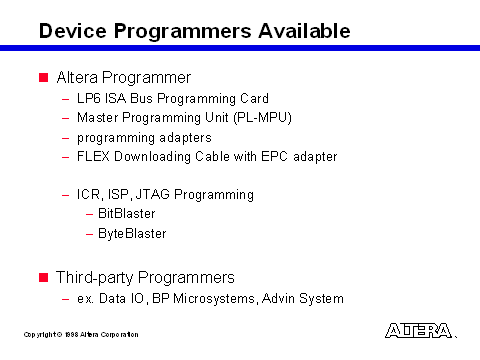 Device Programmers Available

Altera Programmer
– LP6 ISA Bus Programming Card
– Master Programming Unit (PL-MPU)
– programming adapters
– FLEX Downloading Cable with EPC adapter

– ICR, ISP, JTAG Programming
– BitBlaster
– ByteBlaster

Third-party Programmers
– ex. Data IO, BP Microsystems, Advin System

Copyright © 1998 Altera Corporation

ALTERA